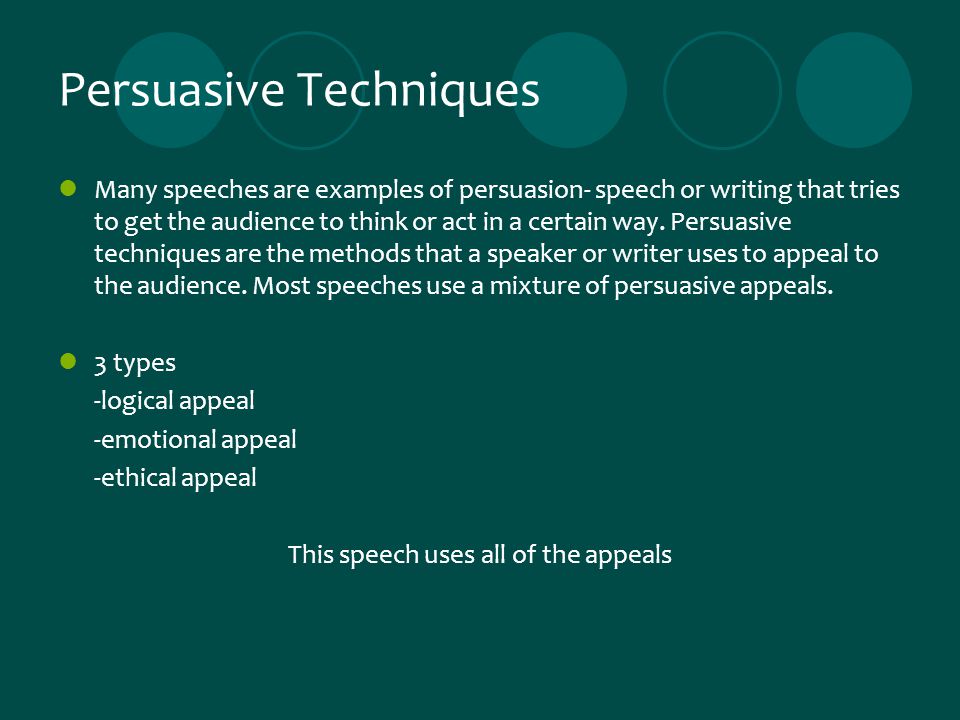 Persuasive Techniques

Many speeches are examples of persuasion- speech or writing that tries to get the audience to think or act in a certain way. Persuasive techniques are the methods that a speaker or writer uses to appeal to the audience. Most speeches use a mixture of persuasive appeals.

3 types
-logical appeal
-emotional appeal
-ethical appeal

This speech uses all of the appeals